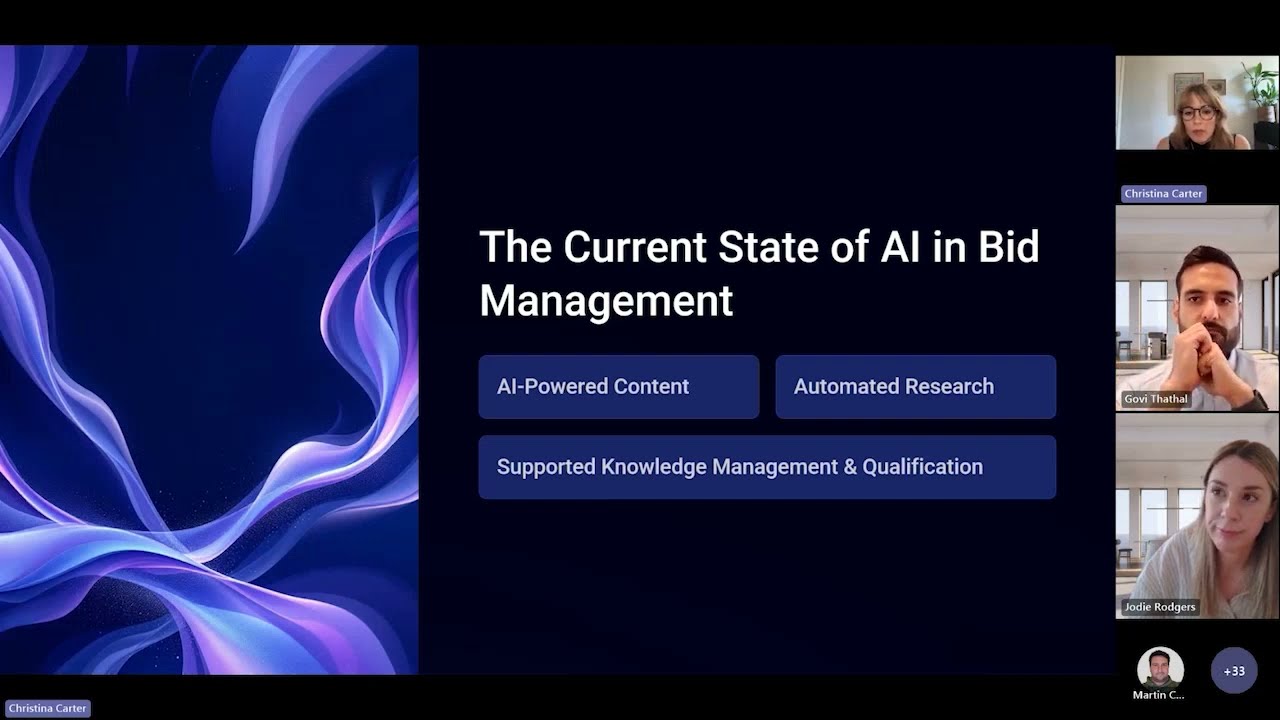 The Current State of AI in Bid Management

AI-Powered Content

Automated Research

Supported Knowledge Management & Qualification

Christina Carter

Govi Thathal

Jodie Rodgers

Martin C...

+33

Christina Carter